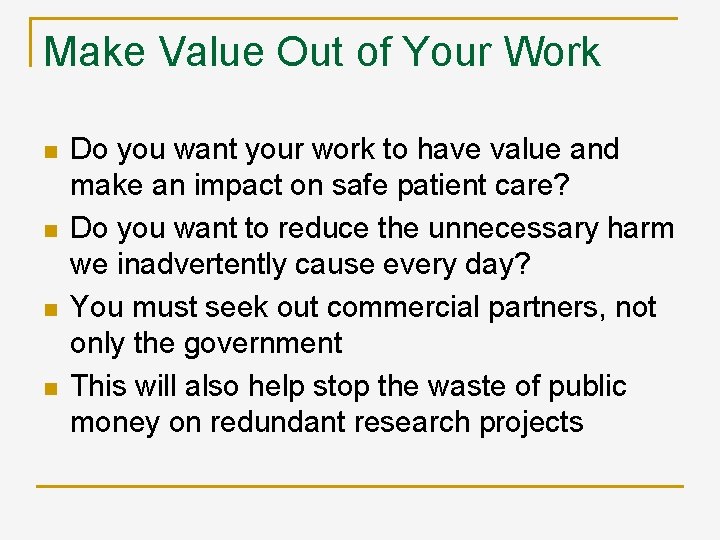 Make Value Out of Your Work

- Do you want your work to have value and make an impact on safe patient care?
- Do you want to reduce the unnecessary harm we inadvertently cause every day?
- You must seek out commercial partners, not only the government
- This will also help stop the waste of public money on redundant research projects